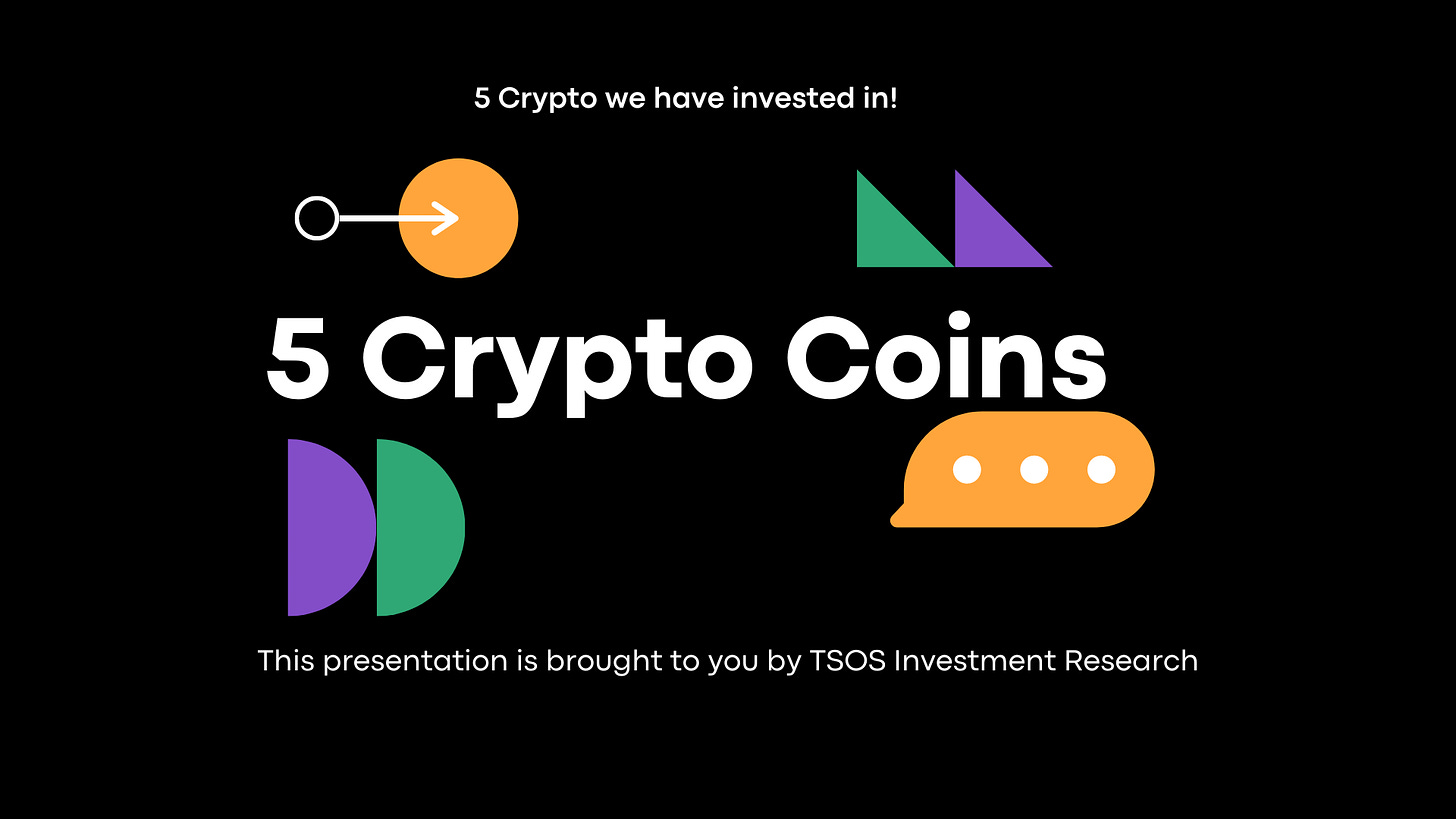 5 Crypto we have invested in!

5 Crypto Coins

This presentation is brought to you by TSOS Investment Research